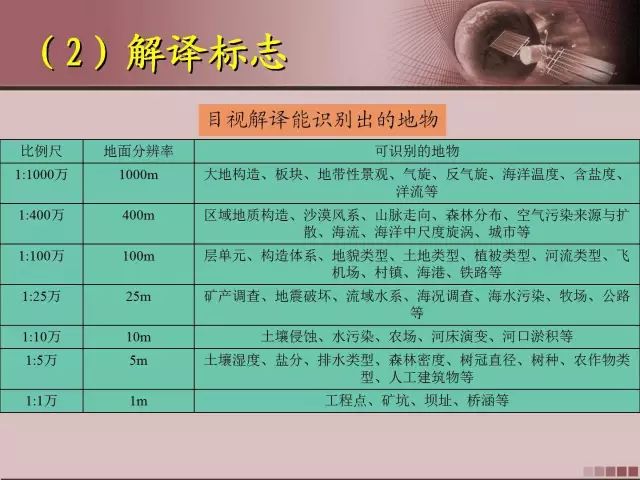 （2）解译标志

目视解译能识别出的地物

| 比例尺 | 地面分辨率 | 可识别的地物 |
|---|---|---|
| 1:1000万 | 1000m | 大地构造、板块、地带性景观、气旋、反气旋、海洋温度、含盐度、洋流等 |
| 1:400万 | 400m | 区域地质构造、沙漠风系、山脉走向、森林分布、空气污染来源与扩散、海流、海洋中尺度旋涡、城市等 |
| 1:100万 | 100m | 层单元、构造体系、地貌类型、土地类型、植被类型、河流类型、飞机场、村镇、海港、铁路等 |
| 1:25万 | 25m | 矿产调查、地震破坏、流域水系、海况调查、海水污染、牧场、公路等 |
| 1:10万 | 10m | 土壤侵蚀、水污染、农场、河床演变、河口淤积等 |
| 1:5万 | 5m | 土壤湿度、盐分、排水类型、森林密度、树冠直径、树种、农作物类型、人工建筑物等 |
| 1:1万 | 1m | 工程点、矿坑、坝址、桥涵等 |